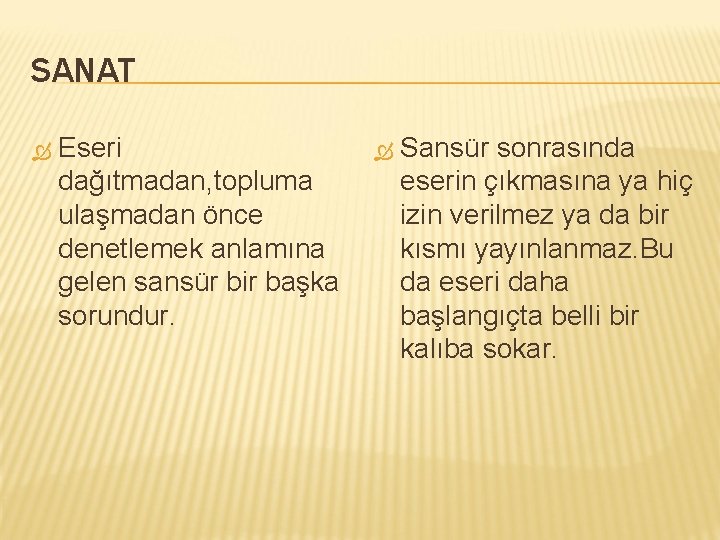 SANAT

Eseri dağıtmadan,topluma ulaşmadan önce denetlemek anlamına gelen sansür bir başka sorundur.

Sansür sonrasında eserin çıkmasına ya hiç izin verilmez ya da bir kısmı yayınlanmaz.Bu da eseri daha başlangıçta belli bir kalıba sokar.